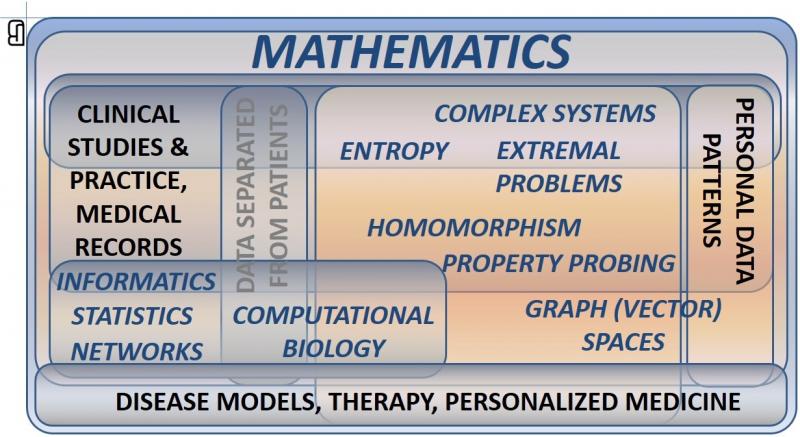 MATHEMATICS

CLINICAL STUDIES & PRACTICE, MEDICAL RECORDS

DATA SEPARATED FROM PATIENTS

COMPLEX SYSTEMS

ENTROPY

EXTREMAL PROBLEMS

HOMOMORPHISM

PROPERTY PROBING

PERSONAL DATA PATTERNS

INFORMATICS

STATISTICS

NETWORKS

COMPUTATIONAL BIOLOGY

GRAPH (VECTOR) SPACES

DISEASE MODELS, THERAPY, PERSONALIZED MEDICINE